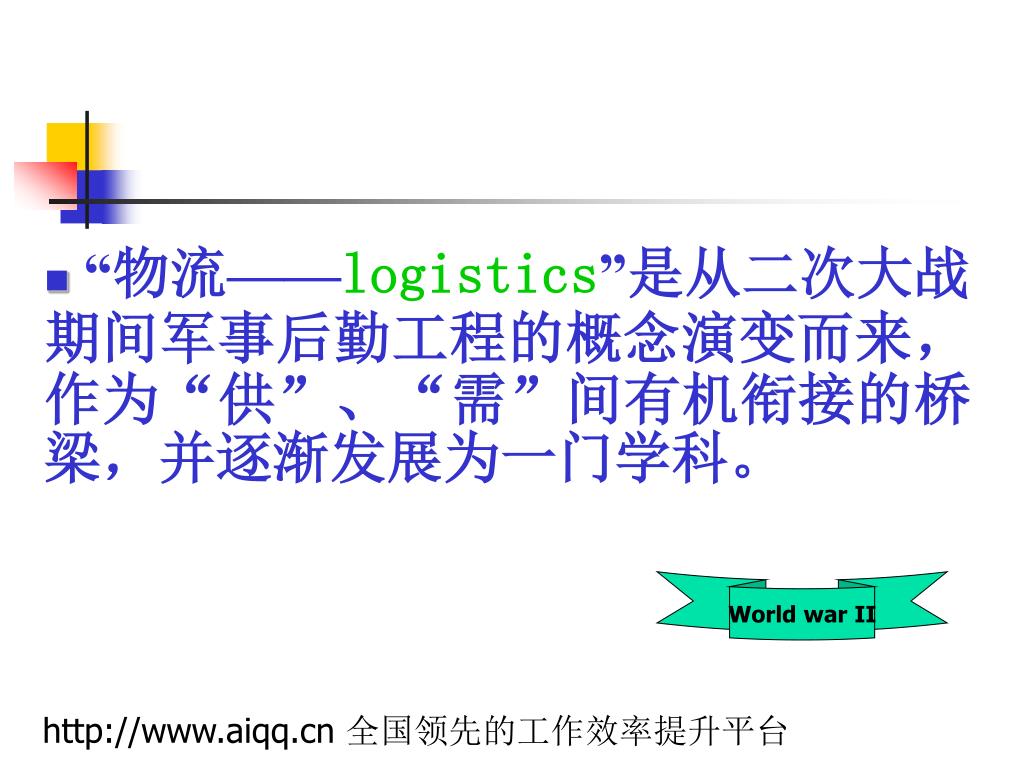 “物流——logistics”是从二次大战期间军事后勤工程的概念演变而来，作为“供”、“需”间有机衔接的桥梁，并逐渐发展为一门学科。

World war II

http://www.aiqq.cn 全国领先的工作效率提升平台